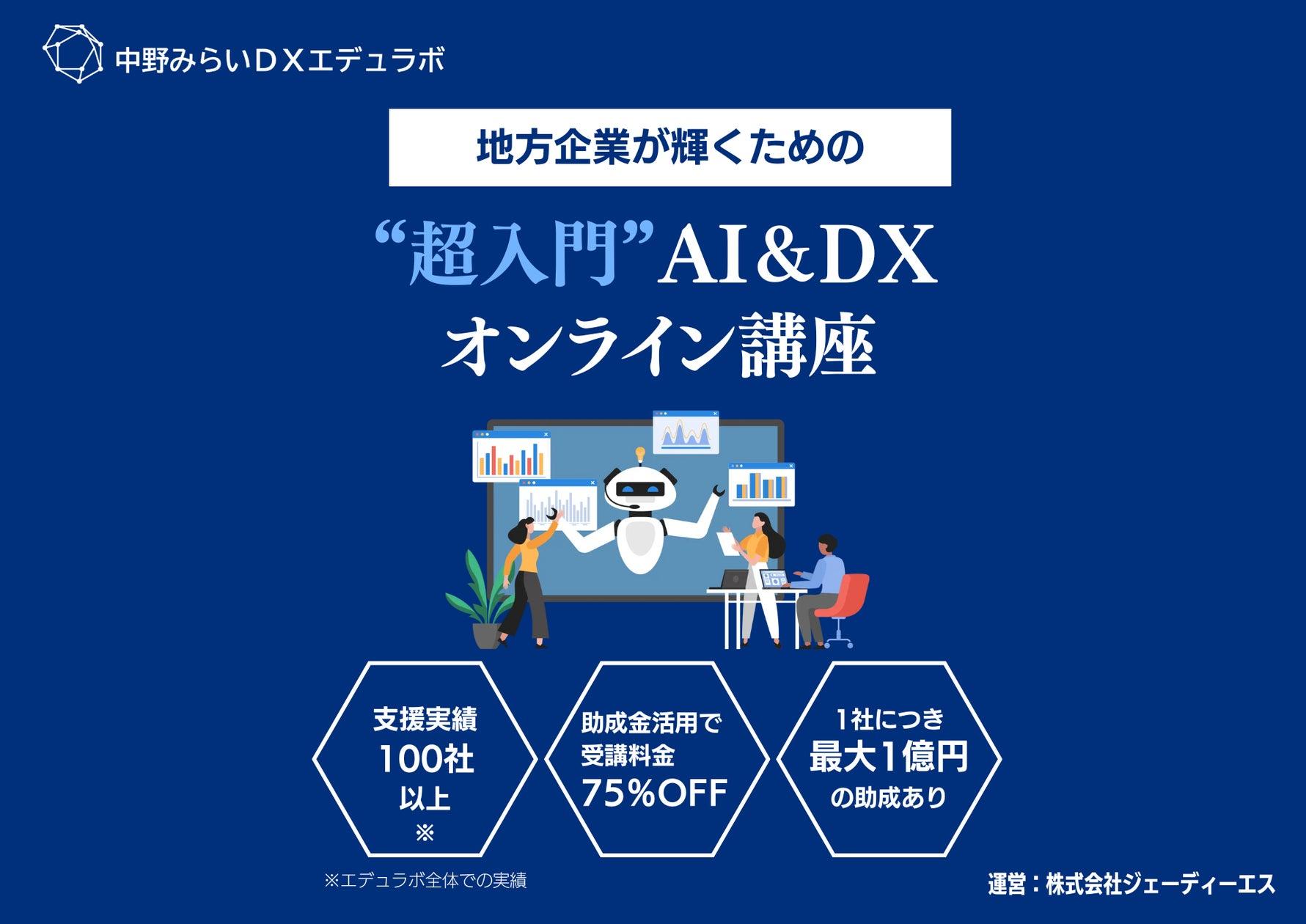 中野みらいDXエデュラボ

地方企業が輝くための

“超入門”AI&DX オンライン講座

支援実績 100社 以上 ※

助成金活用で 受講料金 75%OFF

1社につき 最大1億円 の助成あり

※エデュラボ全体での実績

運営：株式会社ジェーディーエス